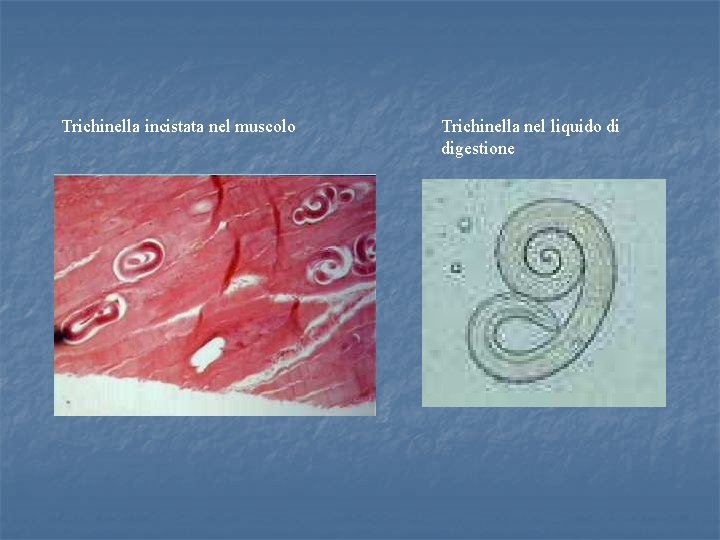 Trichinella incistata nel muscolo

Trichinella nel liquido di digestione